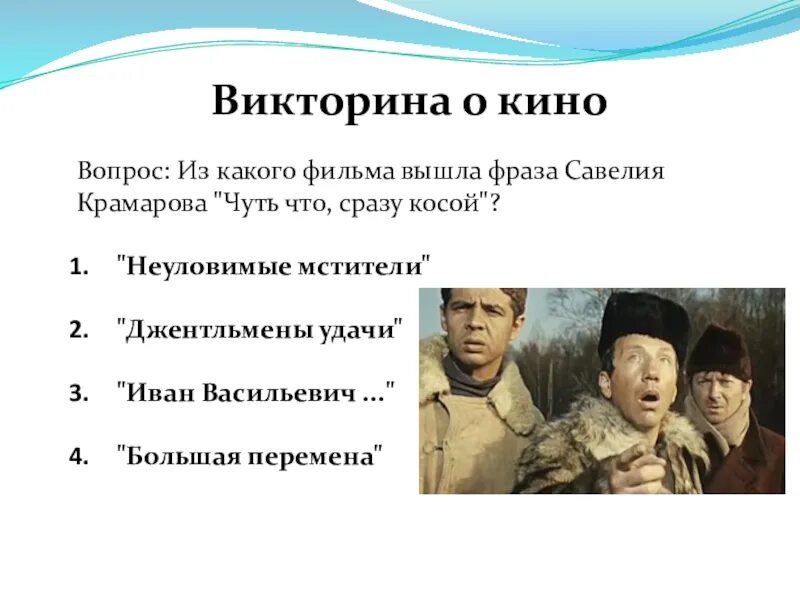 Викторина о кино

Вопрос: Из какого фильма вышла фраза Савелия Крамарова "Чуть что, сразу косой"?

1. "Неуловимые мстители"

2. "Джентльмены удачи"

3. "Иван Васильевич ..."

4. "Большая перемена"